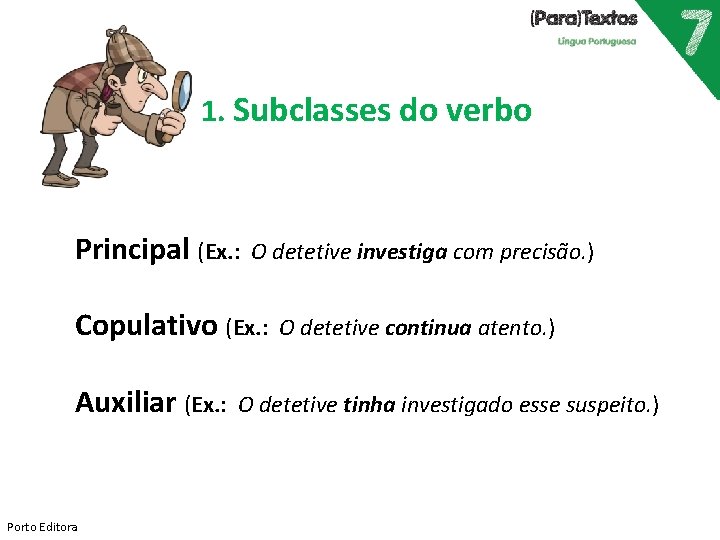 (Para)Textos
Língua Portuguesa
7

1. Subclasses do verbo

Principal (Ex.: O detetive investiga com precisão.)

Copulativo (Ex.: O detetive continua atento.)

Auxiliar (Ex.: O detetive tinha investigado esse suspeito.)

Porto Editora